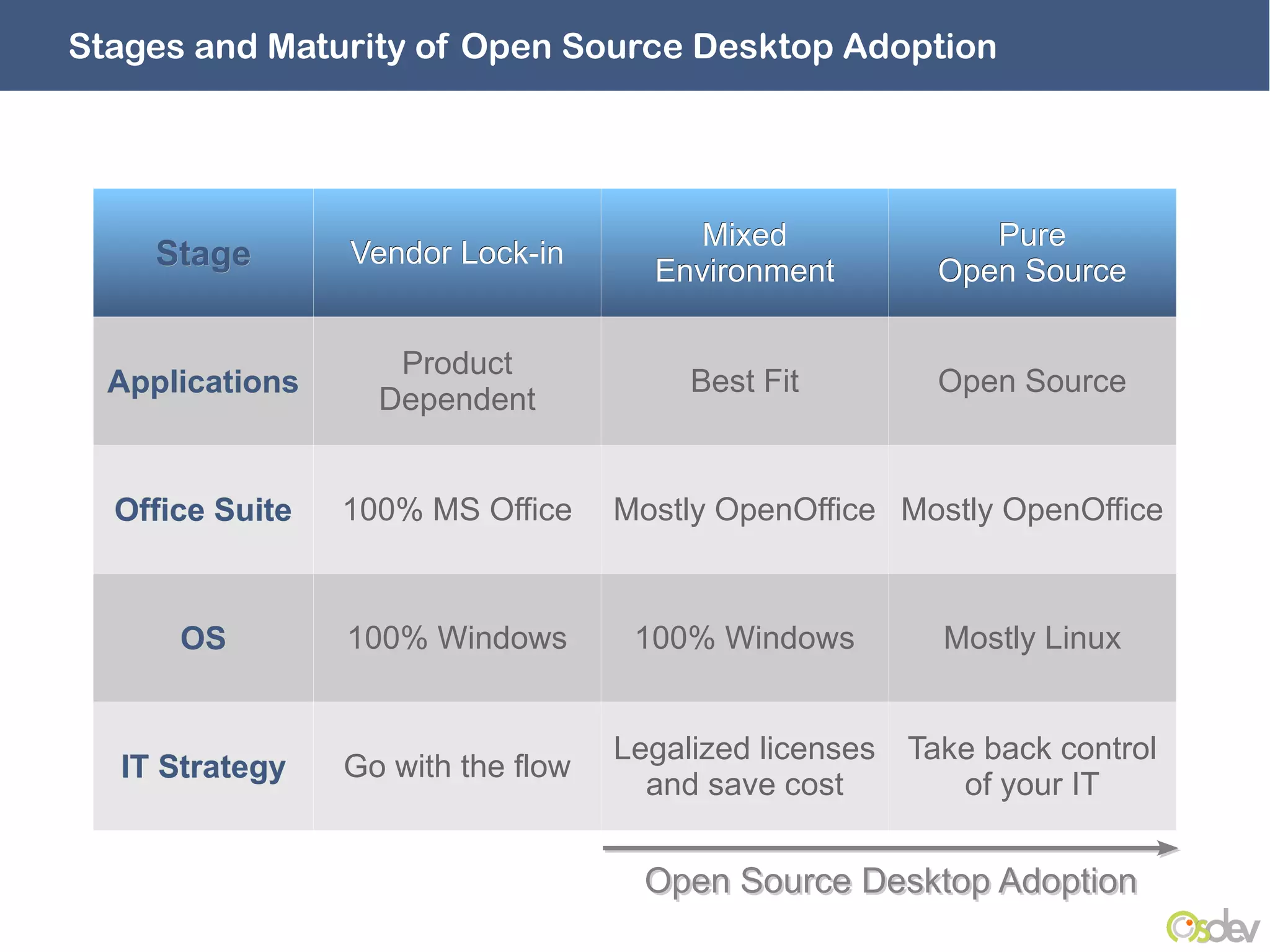 Stages and Maturity of Open Source Desktop Adoption

| Stage | Vendor Lock-in | Mixed Environment | Pure Open Source |
|---|---|---|---|
| Applications | Product Dependent | Best Fit | Open Source |
| Office Suite | 100% MS Office | Mostly OpenOffice | Mostly OpenOffice |
| OS | 100% Windows | 100% Windows | Mostly Linux |
| IT Strategy | Go with the flow | Legalized licenses and save cost | Take back control of your IT |

Open Source Desktop Adoption

osdev